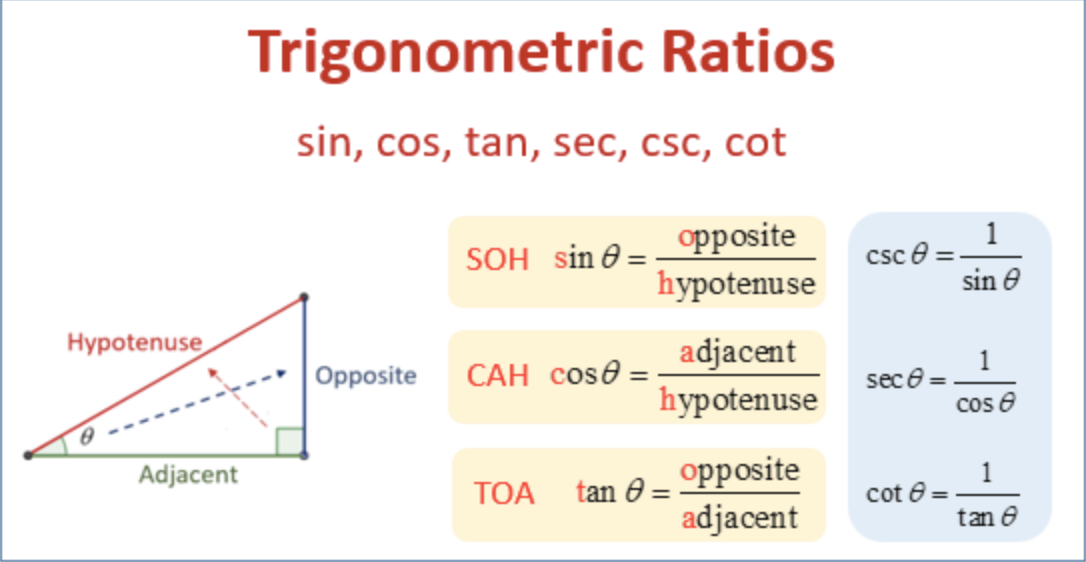 Trigonometric Ratios

sin, cos, tan, sec, csc, cot

Hypotenuse

Opposite

$\theta$

Adjacent

SOH $\sin\theta = \frac{\text{opposite}}{\text{hypotenuse}}$

CAH $\cos\theta = \frac{\text{adjacent}}{\text{hypotenuse}}$

TOA $\tan\theta = \frac{\text{opposite}}{\text{adjacent}}$

$\csc\theta = \frac{1}{\sin\theta}$

$\sec\theta = \frac{1}{\cos\theta}$

$\cot\theta = \frac{1}{\tan\theta}$